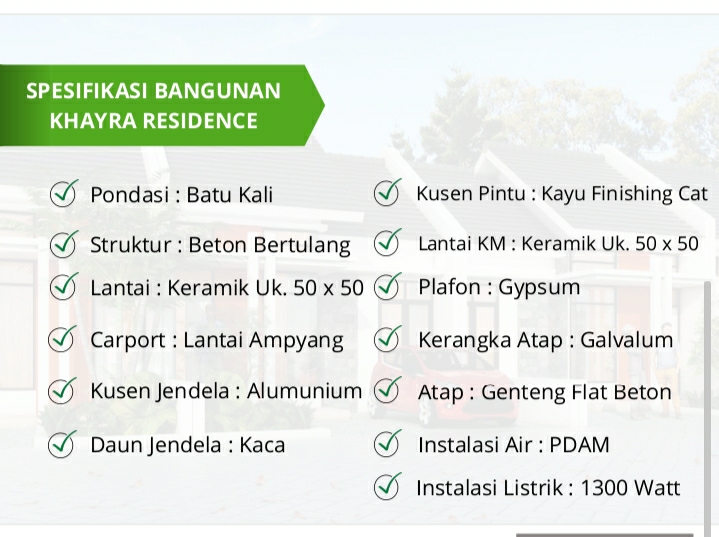 SPESIFIKASI BANGUNAN KHAYRA RESIDENCE

Pondasi : Batu Kali

Struktur : Beton Bertulang

Lantai : Keramik Uk. 50 x 50

Carport : Lantai Ampyang

Kusen Jendela : Alumunium

Daun Jendela : Kaca

Kusen Pintu : Kayu Finishing Cat

Lantai KM : Keramik Uk. 50 x 50

Plafon : Gypsum

Kerangka Atap : Galvalum

Atap : Genteng Flat Beton

Instalasi Air : PDAM

Instalasi Listrik : 1300 Watt